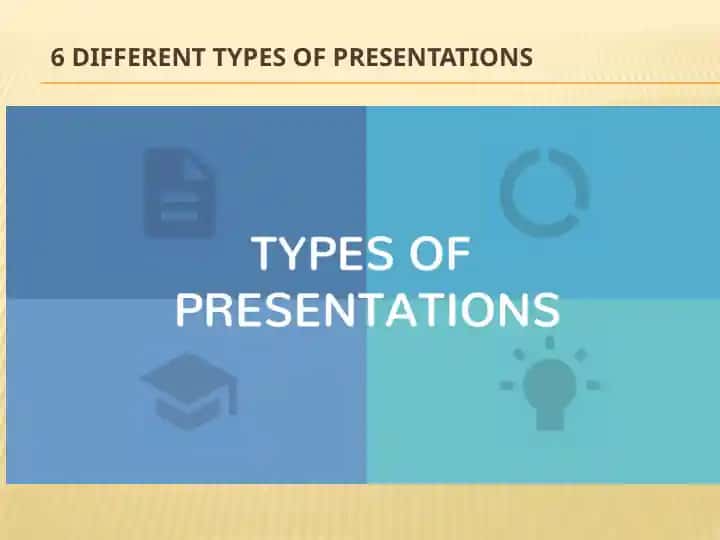 6 DIFFERENT TYPES OF PRESENTATIONS

TYPES OF PRESENTATIONS